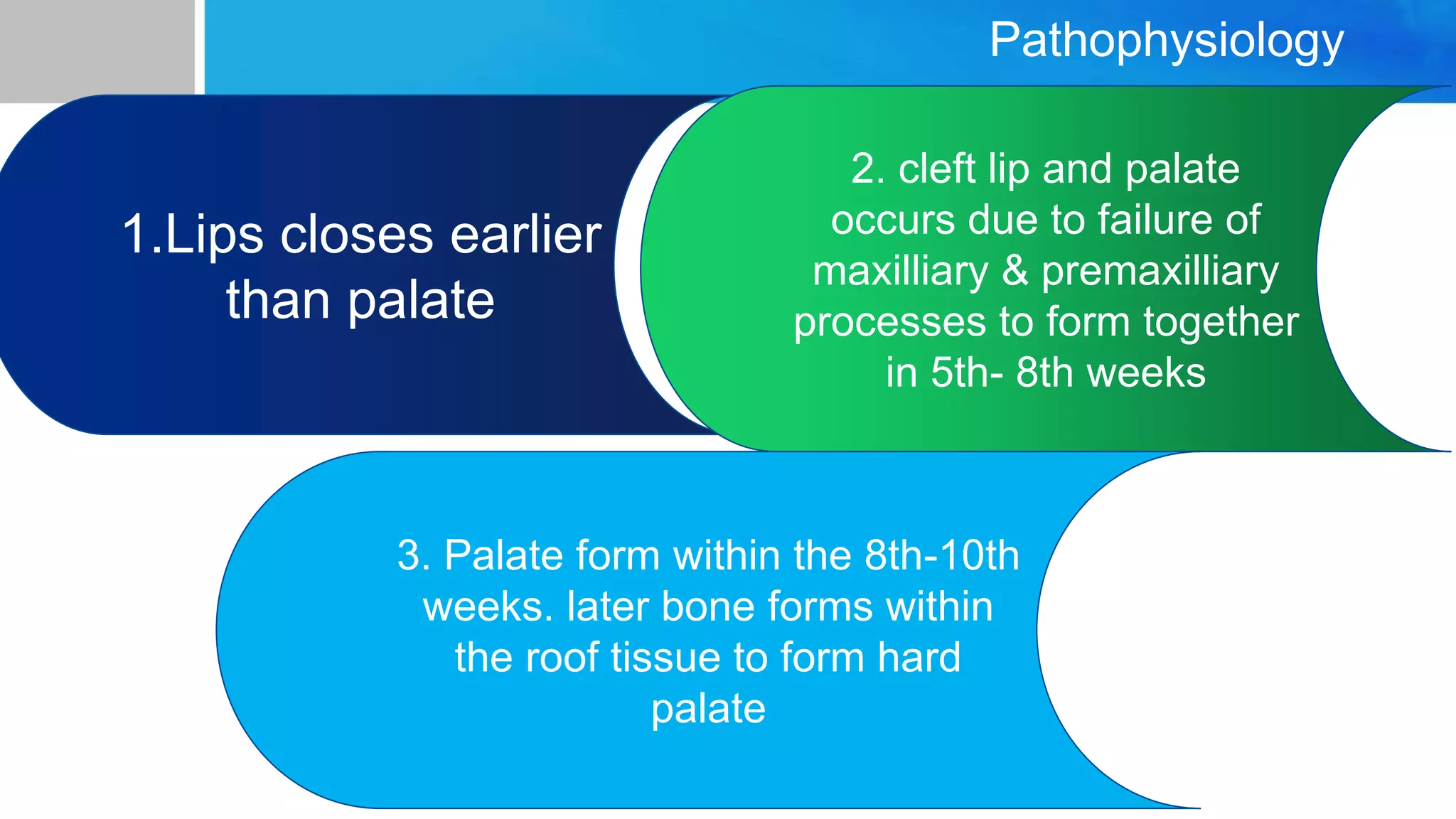 Pathophysiology

1.Lips closes earlier than palate

2. cleft lip and palate occurs due to failure of maxilliary & premaxilliary processes to form together in 5th- 8th weeks

3. Palate form within the 8th-10th weeks. later bone forms within the roof tissue to form hard palate